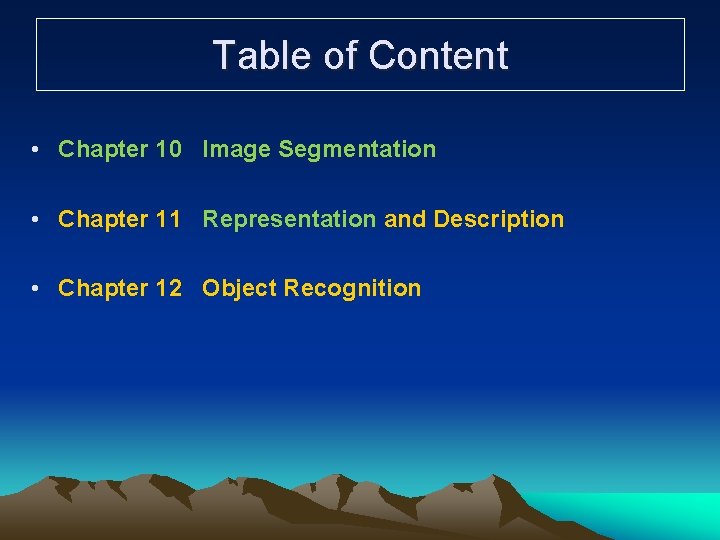 Table of Content

• Chapter 10 Image Segmentation

• Chapter 11 Representation and Description

• Chapter 12 Object Recognition